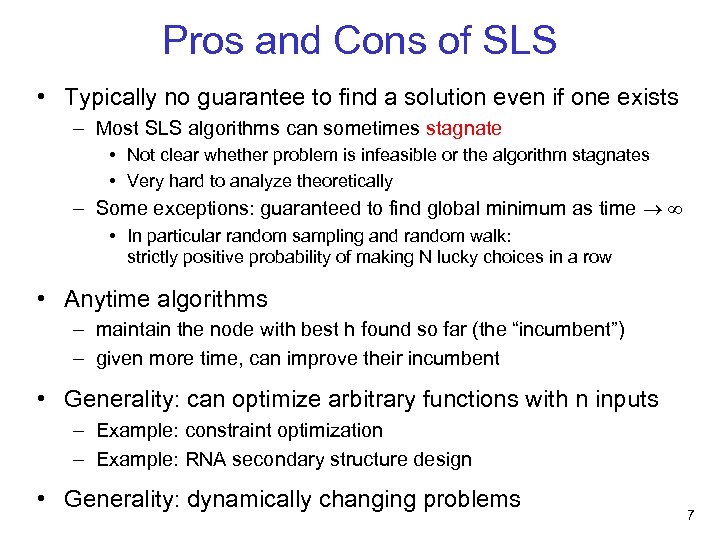 Pros and Cons of SLS

• Typically no guarantee to find a solution even if one exists
– Most SLS algorithms can sometimes stagnate
• Not clear whether problem is infeasible or the algorithm stagnates
• Very hard to analyze theoretically
– Some exceptions: guaranteed to find global minimum as time $\rightarrow \infty$
• In particular random sampling and random walk: strictly positive probability of making N lucky choices in a row

• Anytime algorithms
– maintain the node with best h found so far (the “incumbent”)
– given more time, can improve their incumbent

• Generality: can optimize arbitrary functions with n inputs
– Example: constraint optimization
– Example: RNA secondary structure design

• Generality: dynamically changing problems

7